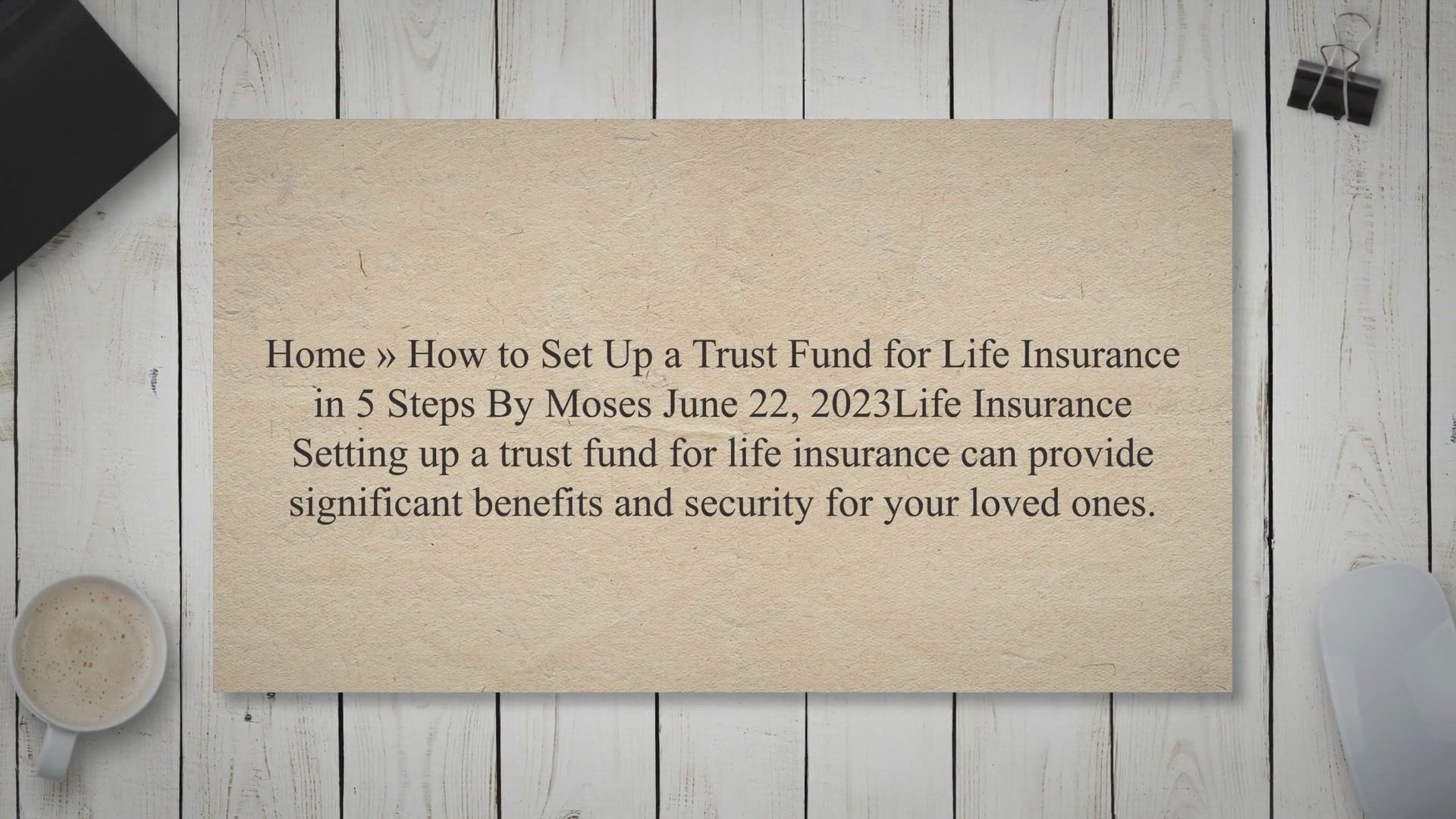 Home » How to Set Up a Trust Fund for Life Insurance in 5 Steps By Moses June 22, 2023Life Insurance Setting up a trust fund for life insurance can provide significant benefits and security for your loved ones.